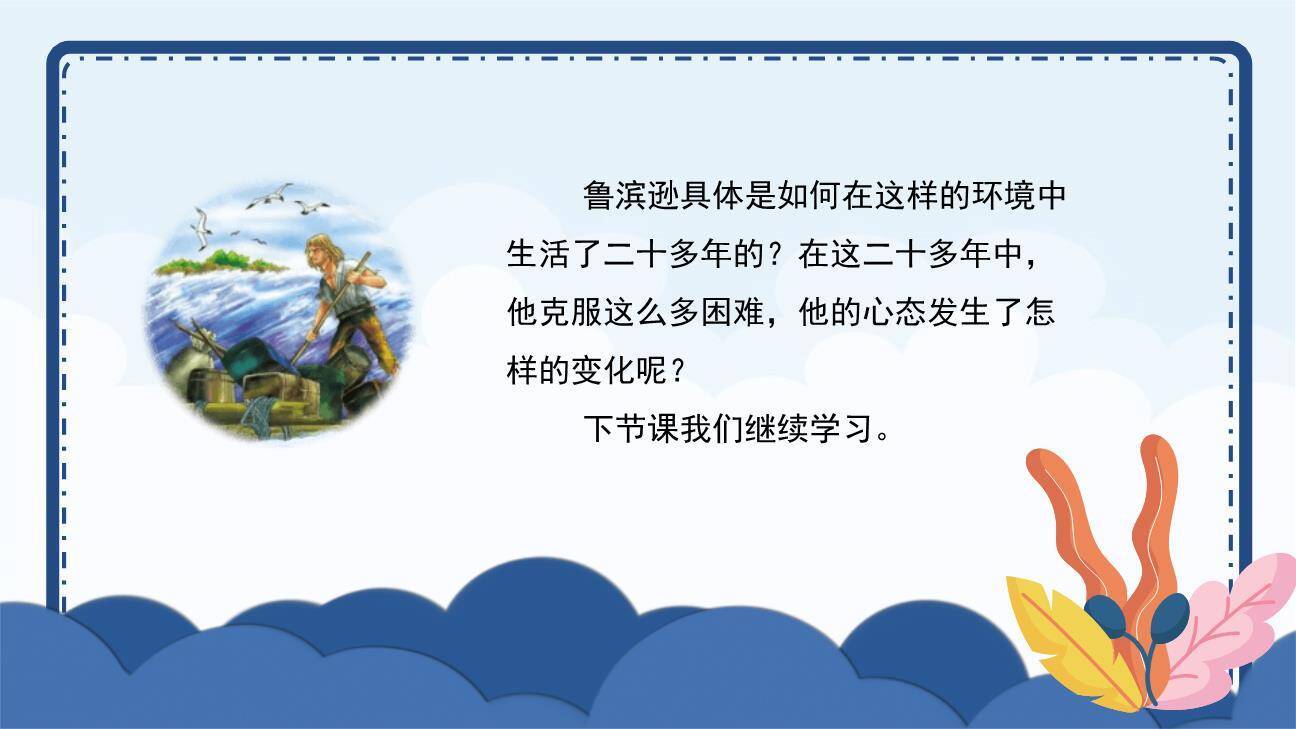 鲁滨逊具体是如何在这样的环境中生活了二十多年的？在这二十多年中，他克服这么多困难，他的心态发生了怎样的变化呢？

下节课我们继续学习。